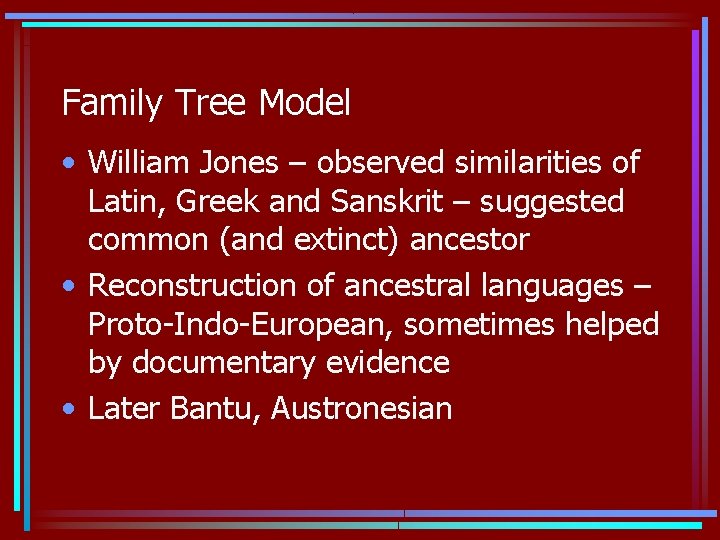 Family Tree Model

• William Jones – observed similarities of Latin, Greek and Sanskrit – suggested common (and extinct) ancestor

• Reconstruction of ancestral languages – Proto-Indo-European, sometimes helped by documentary evidence

• Later Bantu, Austronesian